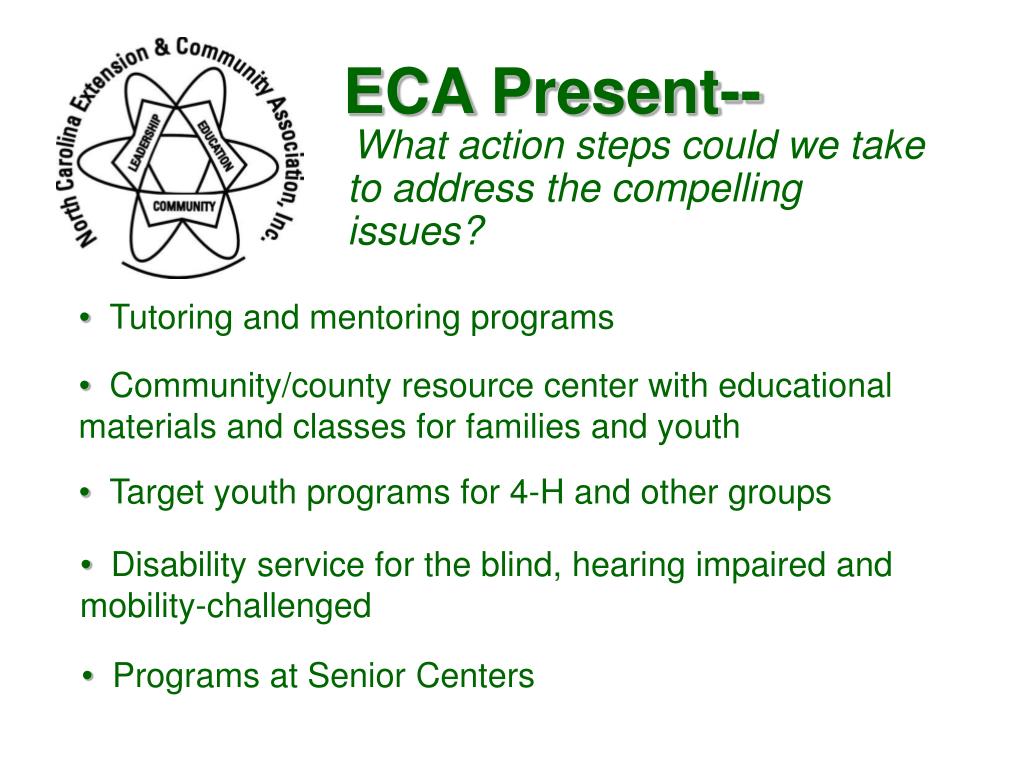 North Carolina Extension & Community Association, Inc.

LEADERSHIP

EDUCATION

COMMUNITY

ECA Present--

What action steps could we take to address the compelling issues?

• Tutoring and mentoring programs

• Community/county resource center with educational materials and classes for families and youth

• Target youth programs for 4-H and other groups

• Disability service for the blind, hearing impaired and mobility-challenged

• Programs at Senior Centers